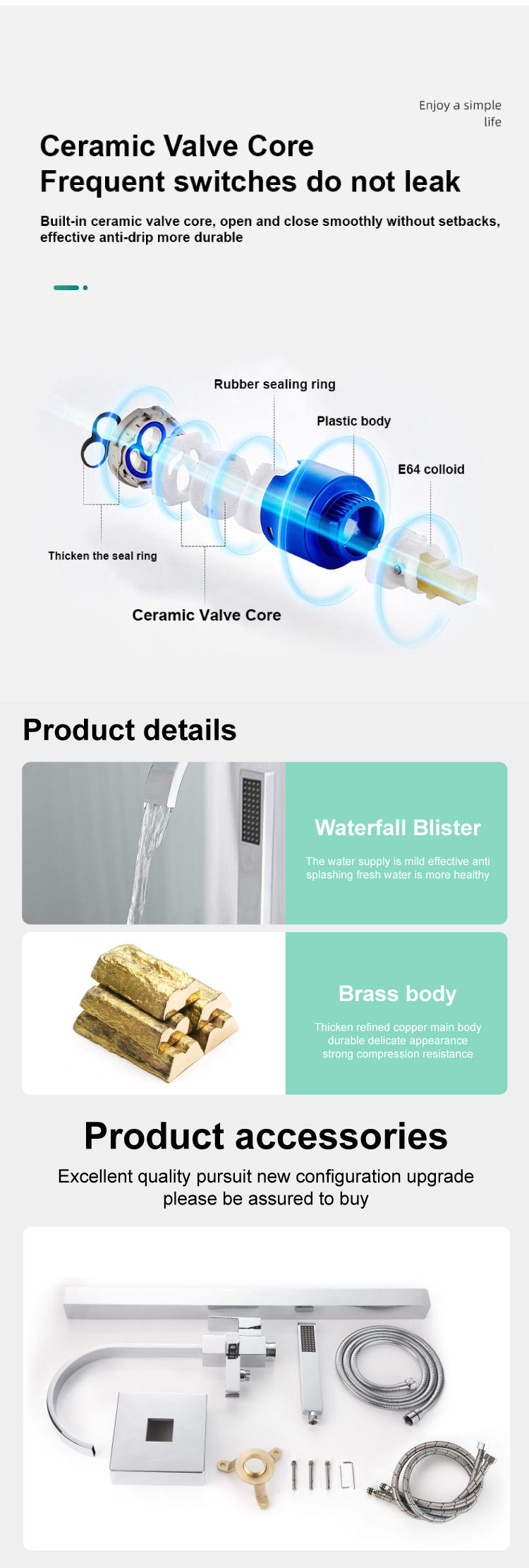 Enjoy a simple life

Ceramic Valve Core
Frequent switches do not leak

Built-in ceramic valve core, open and close smoothly without setbacks, effective anti-drip more durable

Rubber sealing ring

Plastic body

E64 colloid

Thicken the seal ring

Ceramic Valve Core

Product details

Waterfall Blister

The water supply is mild effective anti splashing fresh water is more healthy

Brass body

Thicken refined copper main body durable delicate appearance strong compression resistance

Product accessories

Excellent quality pursuit new configuration upgrade please be assured to buy